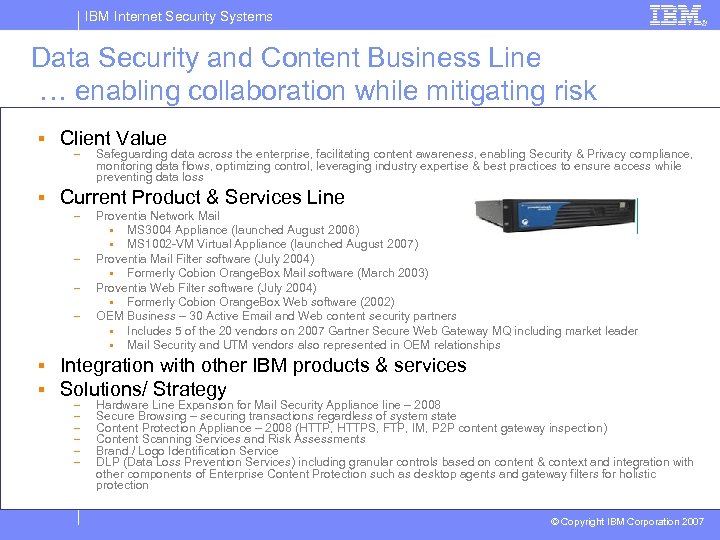 IBM Internet Security Systems

IBM

Data Security and Content Business Line
… enabling collaboration while mitigating risk

▪ Client Value
– Safeguarding data across the enterprise, facilitating content awareness, enabling Security & Privacy compliance, monitoring data flows, optimizing control, leveraging industry expertise & best practices to ensure access while preventing data loss

▪ Current Product & Services Line
– Proventia Network Mail
▪ MS3004 Appliance (launched August 2006)
▪ MS1002-VM Virtual Appliance (launched August 2007)
– Proventia Mail Filter software (July 2004)
▪ Formerly Cobion OrangeBox Mail software (March 2003)
– Proventia Web Filter software (July 2004)
▪ Formerly Cobion OrangeBox Web software (2002)
– OEM Business – 30 Active Email and Web content security partners
▪ Includes 5 of the 20 vendors on 2007 Gartner Secure Web Gateway MQ including market leader
▪ Mail Security and UTM vendors also represented in OEM relationships

▪ Integration with other IBM products & services

▪ Solutions/ Strategy
– Hardware Line Expansion for Mail Security Appliance line – 2008
– Secure Browsing – securing transactions regardless of system state
– Content Protection Appliance – 2008 (HTTP, HTTPS, FTP, IM, P2P content gateway inspection)
– Content Scanning Services and Risk Assessments
– Brand / Logo Identification Service
– DLP (Data Loss Prevention Services) including granular controls based on content & context and integration with other components of Enterprise Content Protection such as desktop agents and gateway filters for holistic protection

© Copyright IBM Corporation 2007